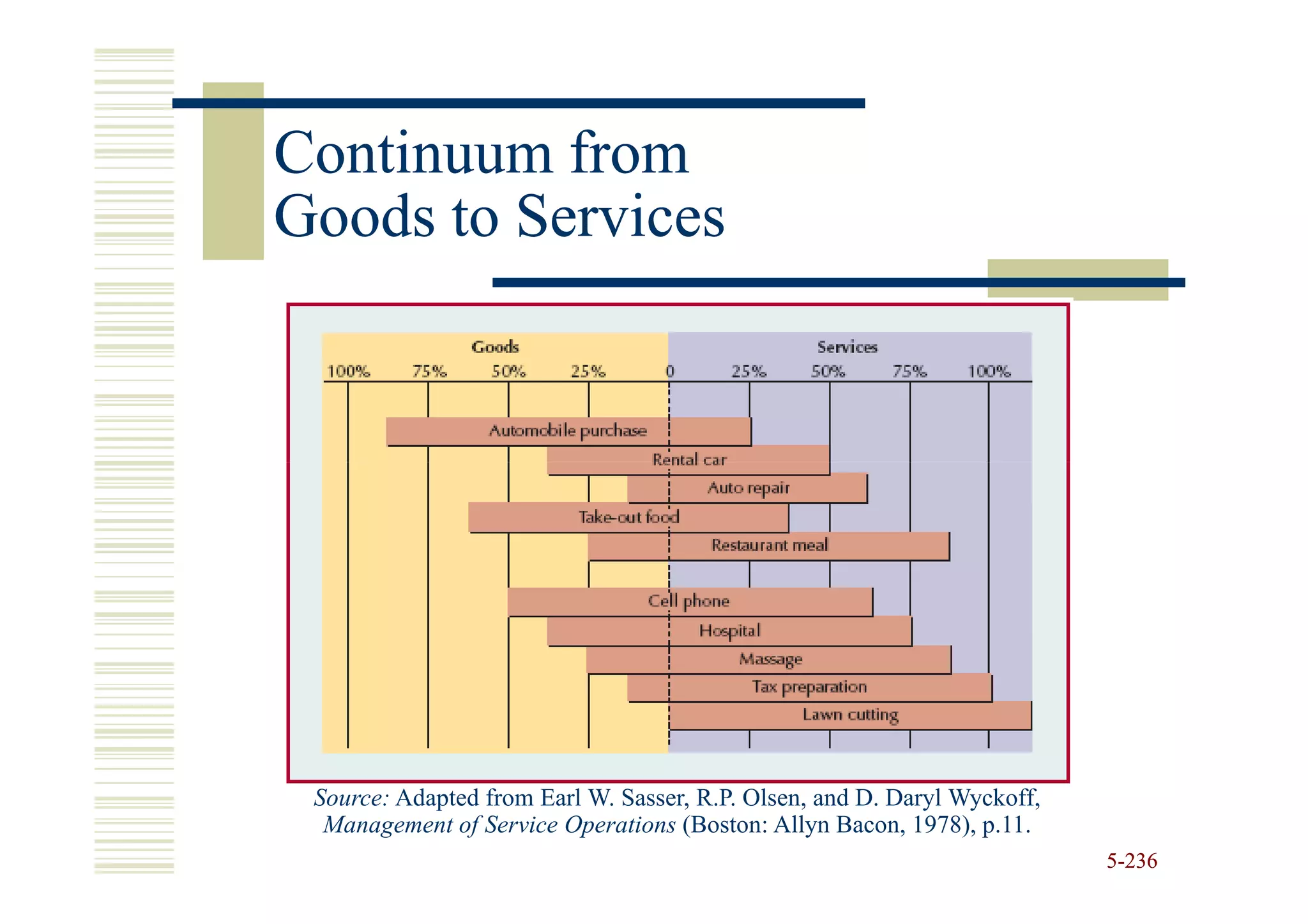 Continuum from Goods to Services

Goods

Services

100% 75% 50% 25% 0 25% 50% 75% 100%

Automobile purchase

Rental car

Auto repair

Take-out food

Restaurant meal

Cell phone

Hospital

Massage

Tax preparation

Lawn cutting

Source: Adapted from Earl W. Sasser, R.P. Olsen, and D. Daryl Wyckoff, Management of Service Operations (Boston: Allyn Bacon, 1978), p.11.

5-236